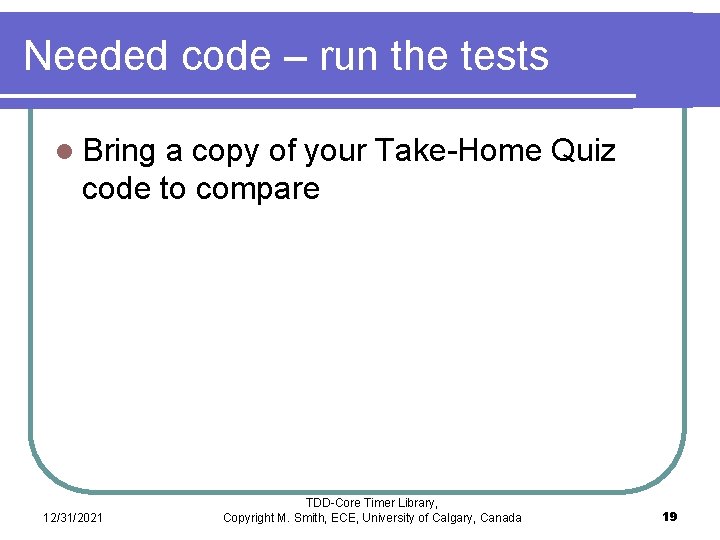 Needed code – run the tests

Bring a copy of your Take-Home Quiz code to compare

12/31/2021

TDD-Core Timer Library,
Copyright M. Smith, ECE, University of Calgary, Canada

19